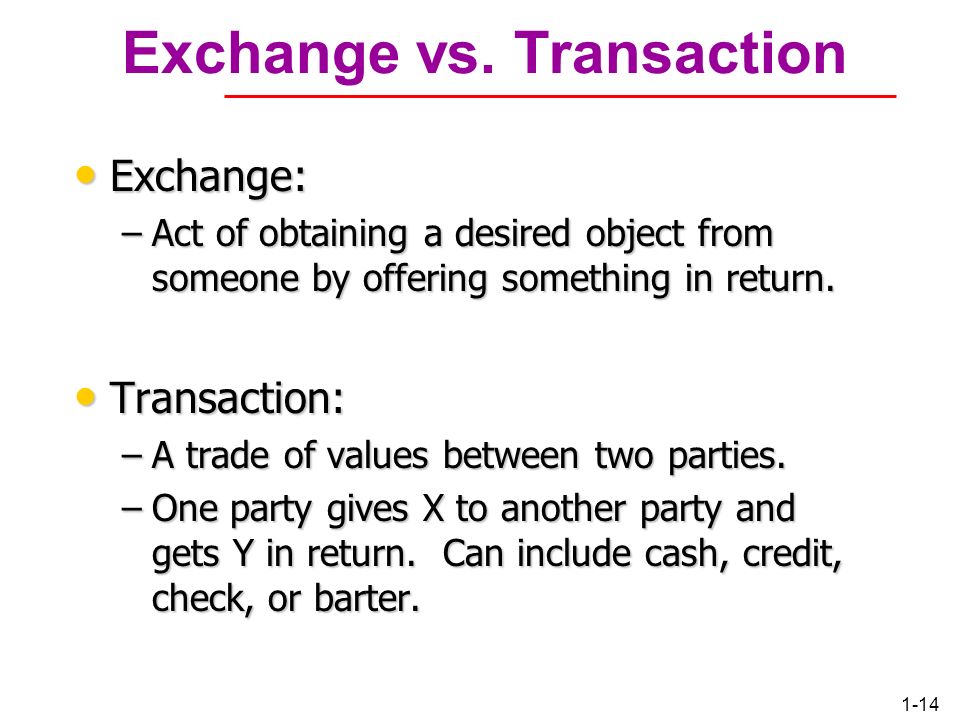 Exchange vs. Transaction

• Exchange:
– Act of obtaining a desired object from someone by offering something in return.

• Transaction:
– A trade of values between two parties.
– One party gives X to another party and gets Y in return. Can include cash, credit, check, or barter.

1-14